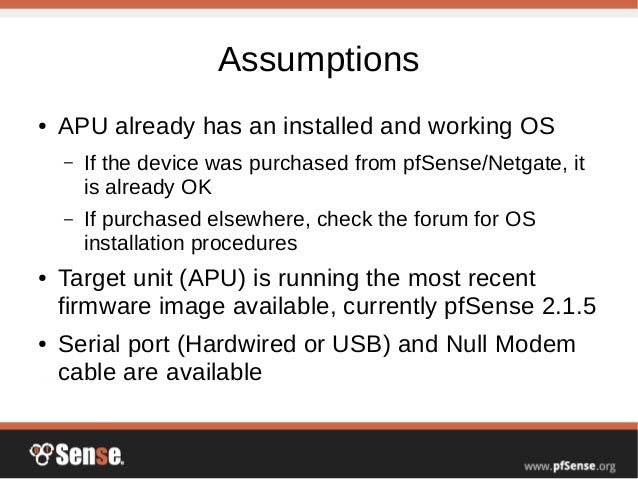 Assumptions

• APU already has an installed and working OS

– If the device was purchased from pfSense/Netgate, it is already OK

– If purchased elsewhere, check the forum for OS installation procedures

• Target unit (APU) is running the most recent firmware image available, currently pfSense 2.1.5

• Serial port (Hardwired or USB) and Null Modem cable are available

Sense.

www.pfSense.org